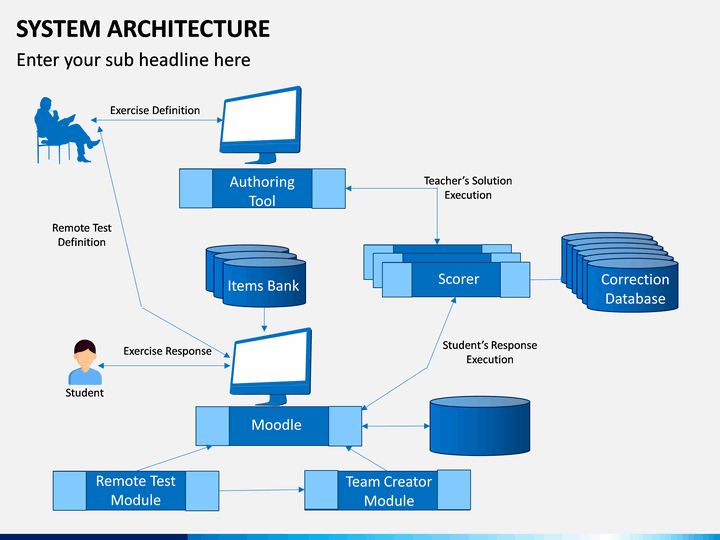 SYSTEM ARCHITECTURE

Enter your sub headline here

Exercise Definition

Authoring Tool

Teacher's Solution Execution

Remote Test Definition

Items Bank

Scorer

Correction Database

Exercise Response

Student

Student's Response Execution

Moodle

Remote Test Module

Team Creator Module